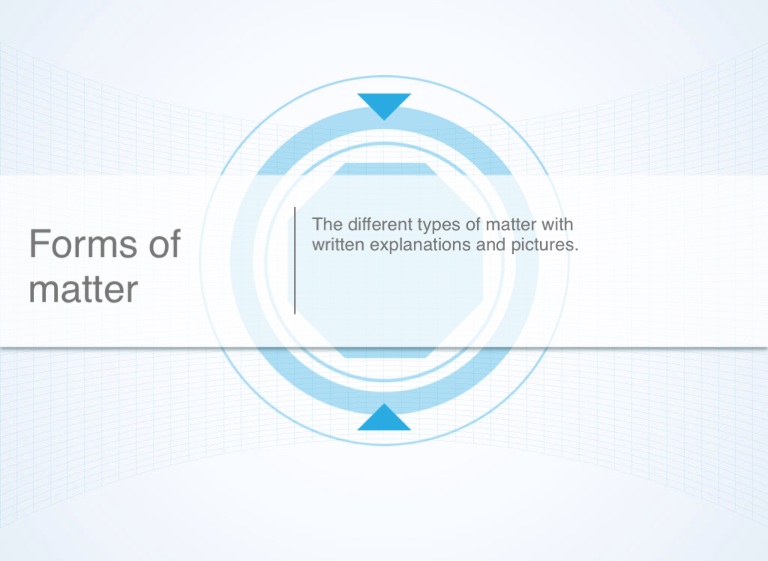 Forms of matter

The different types of matter with written explanations and pictures.